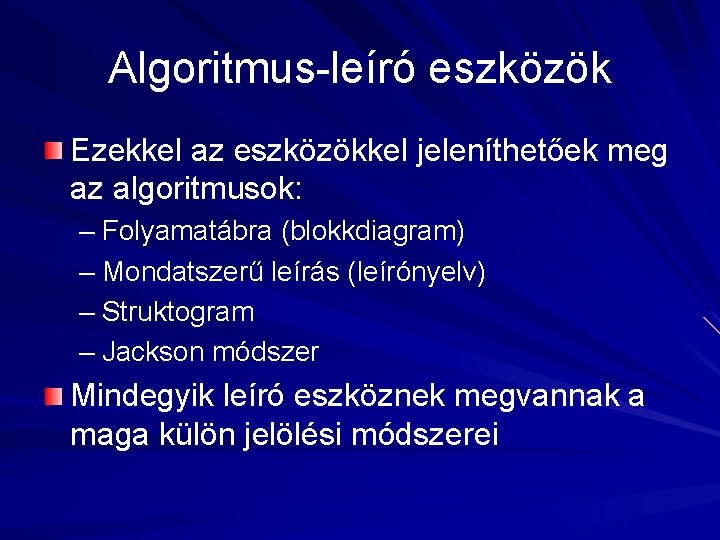 Algoritmus-leíró eszközök

Ezekkel az eszközökkel jeleníthetőek meg az algoritmusok:

– Folyamatábra (blokkdiagram)
– Mondatszerű leírás (leírónyelv)
– Struktogram
– Jackson módszer

Mindegyik leíró eszköznek megvannak a maga külön jelölési módszerei